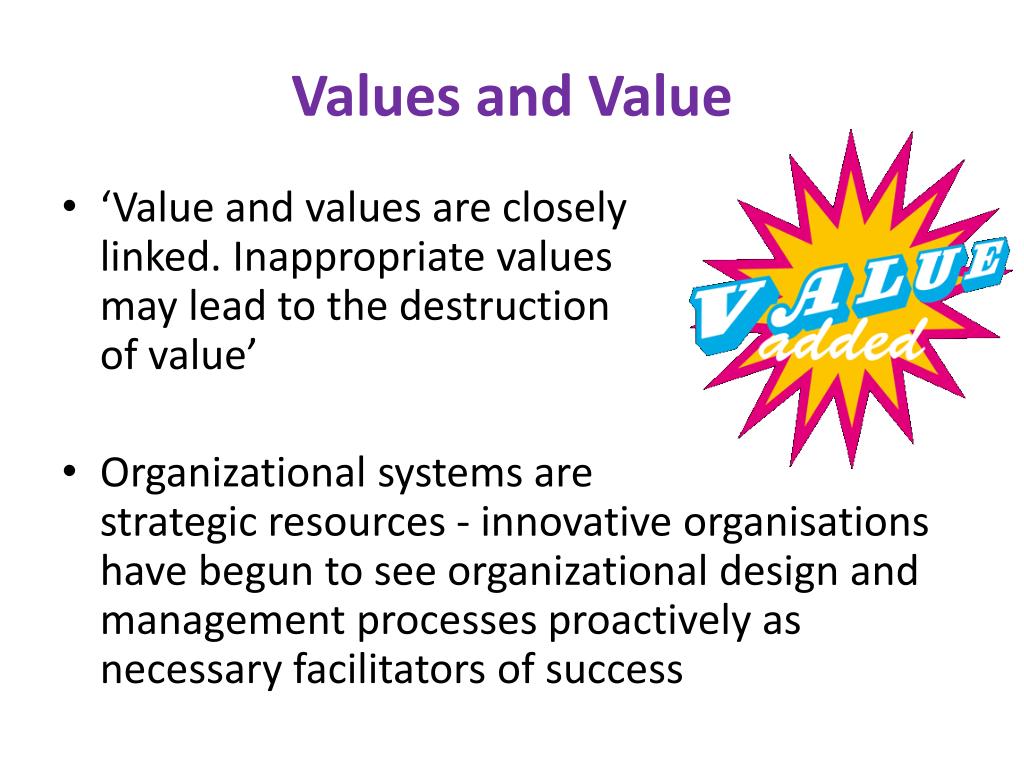 Values and Value

• ‘Value and values are closely linked. Inappropriate values may lead to the destruction of value’

VALUE added

• Organizational systems are strategic resources - innovative organisations have begun to see organizational design and management processes proactively as necessary facilitators of success